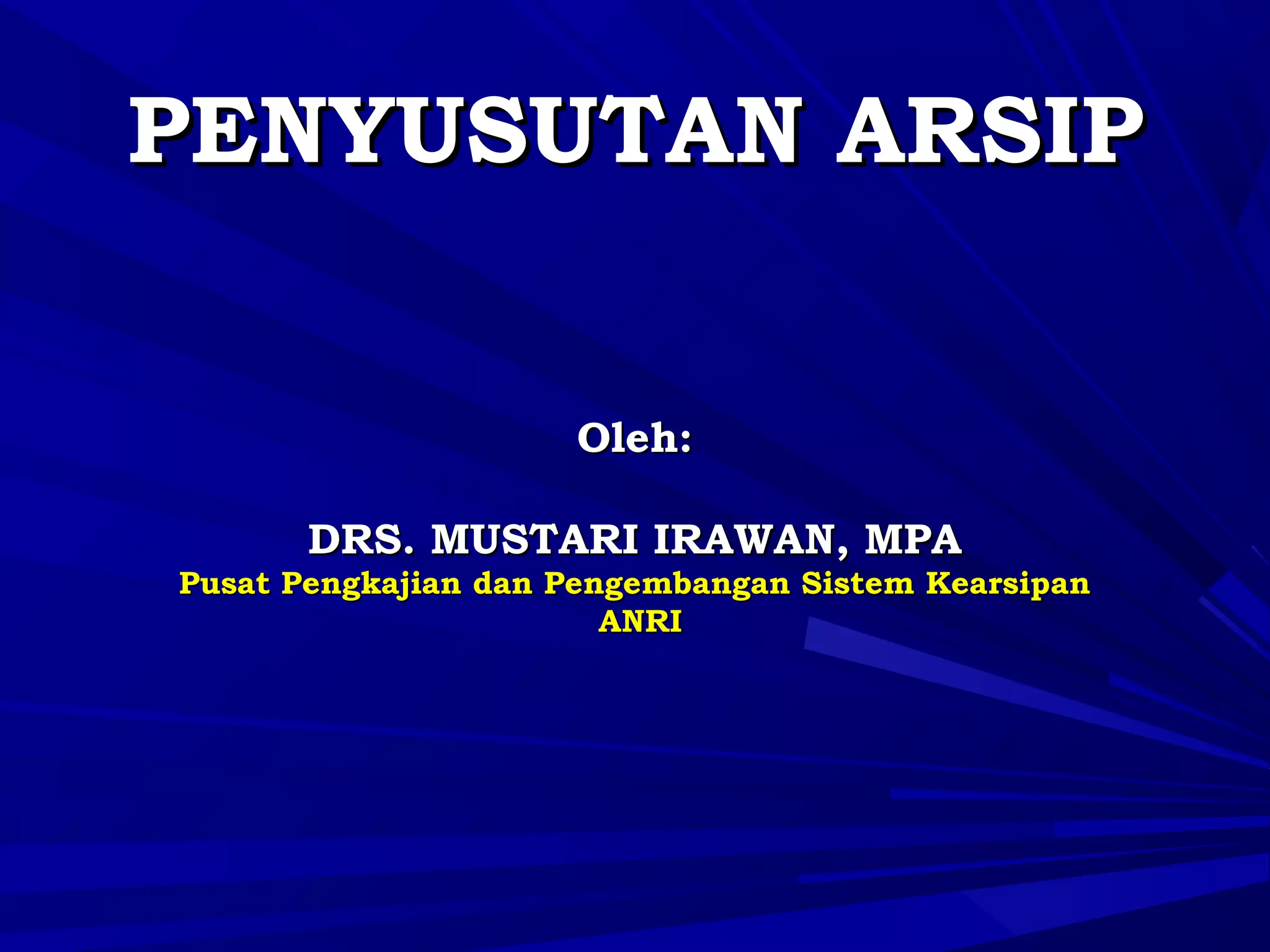 PENYUSUTAN ARSIP

Oleh:

DRS. MUSTARI IRAWAN, MPA
Pusat Pengkajian dan Pengembangan Sistem Kearsipan
ANRI